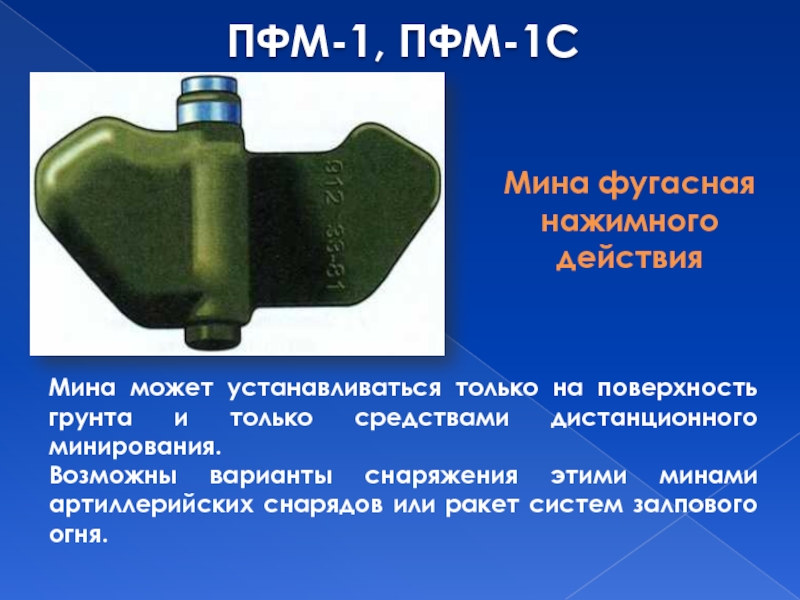 ПФМ-1, ПФМ-1С

912 33-81

Мина фугасная нажимного действия

Мина может устанавливаться только на поверхность грунта и только средствами дистанционного минирования.

Возможны варианты снаряжения этими минами артиллерийских снарядов или ракет систем залпового огня.